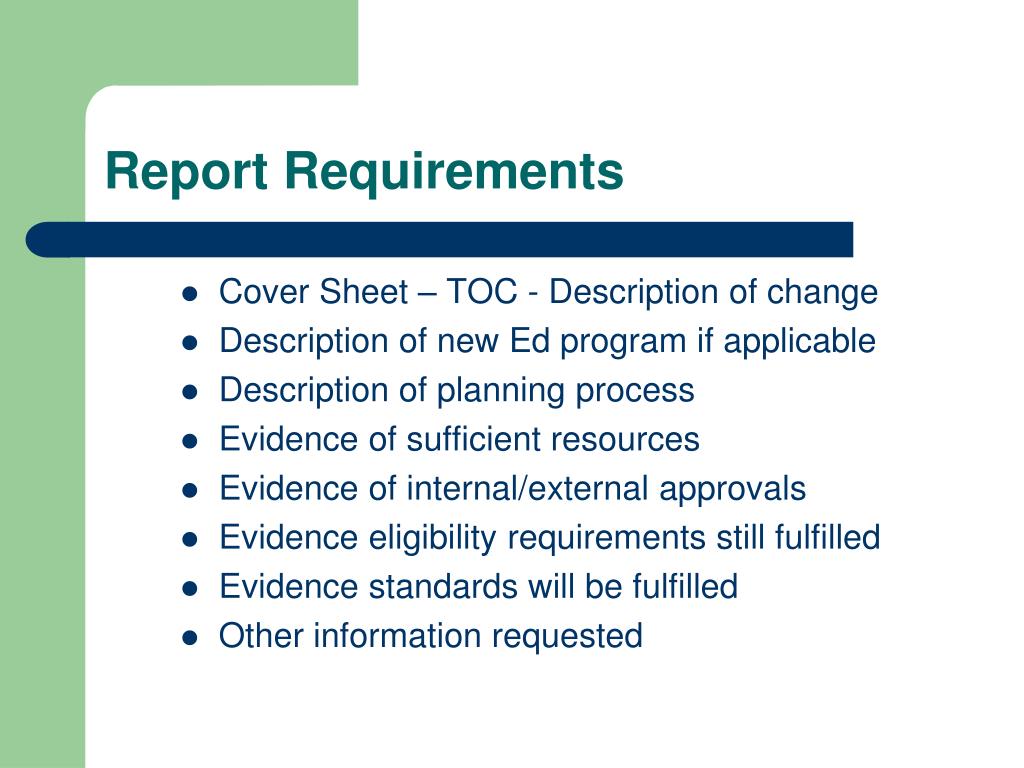 Report Requirements

- Cover Sheet – TOC - Description of change
- Description of new Ed program if applicable
- Description of planning process
- Evidence of sufficient resources
- Evidence of internal/external approvals
- Evidence eligibility requirements still fulfilled
- Evidence standards will be fulfilled
- Other information requested